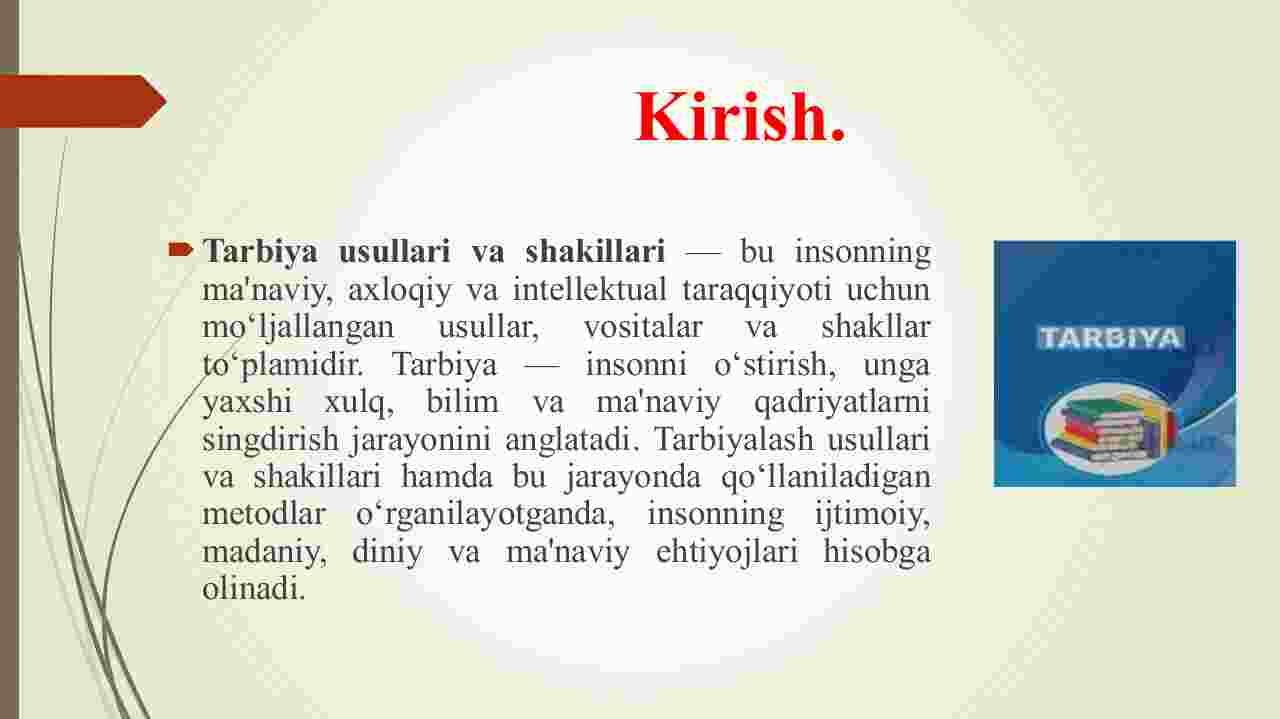 Kirish.

Tarbiya usullari va shakillari — bu insonning ma'naviy, axloqiy va intellektual taraqqiyoti uchun mo‘ljallangan usullar, vositalar va shakllar to‘plamidir. Tarbiya — insonni o‘stirish, unga yaxshi xulq, bilim va ma'naviy qadriyatlarni singdirish jarayonini anglatadi. Tarbiyalash usullari va shakillari hamda bu jarayonda qo‘llaniladigan metodlar o‘rganilayotganda, insonning ijtimoiy, madaniy, diniy va ma'naviy ehtiyojlari hisobga olinadi.

TARBIYA